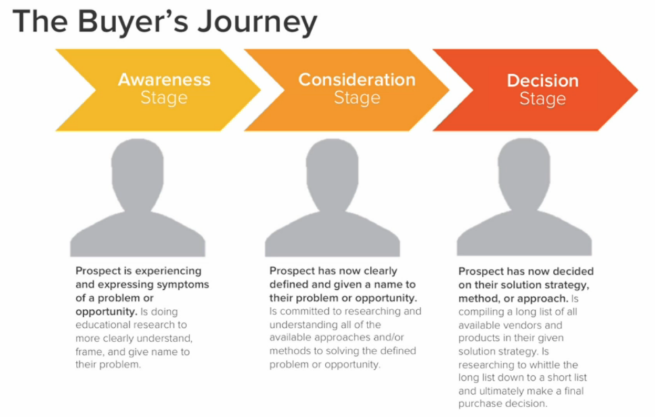 The Buyer's Journey

Awareness Stage

Consideration Stage

Decision Stage

Prospect is experiencing and expressing symptoms of a problem or opportunity. Is doing educational research to more clearly understand, frame, and give name to their problem.

Prospect has now clearly defined and given a name to their problem or opportunity. Is committed to researching and understanding all of the available approaches and/or methods to solving the defined problem or opportunity.

Prospect has now decided on their solution strategy, method, or approach. Is compiling a long list of all available vendors and products in their given solution strategy. Is researching to whittle the long list down to a short list and ultimately make a final purchase decision.